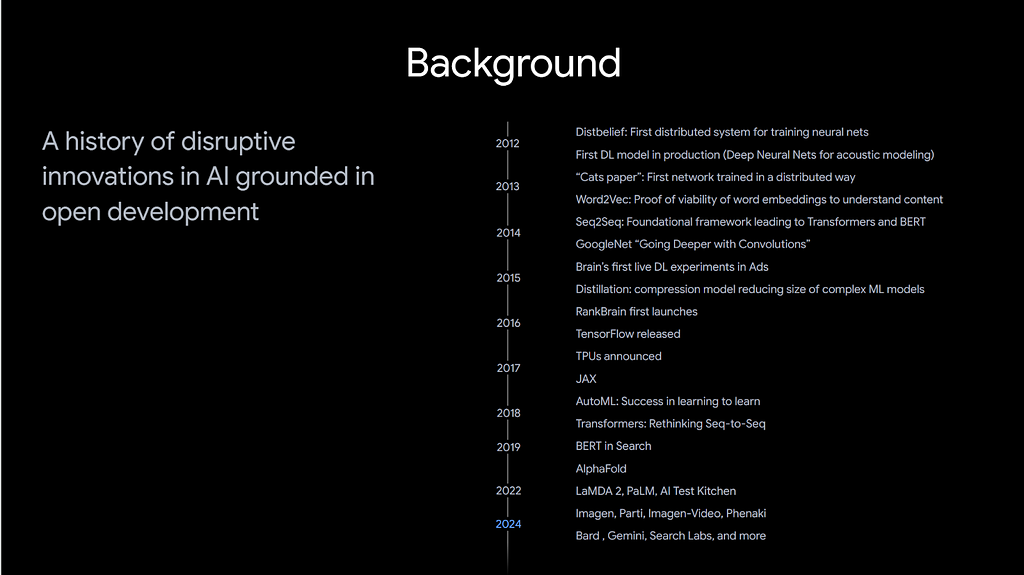 Background

A history of disruptive innovations in AI grounded in open development

2012
2013
2014
2015
2016
2017
2018
2019
2022
2024

Distbelief: First distributed system for training neural nets
First DL model in production (Deep Neural Nets for acoustic modeling)
"Cats paper": First network trained in a distributed way
Word2Vec: Proof of viability of word embeddings to understand content
Seq2Seq: Foundational framework leading to Transformers and BERT
GoogleNet "Going Deeper with Convolutions"
Brain's first live DL experiments in Ads
Distillation: compression model reducing size of complex ML models
RankBrain first launches
TensorFlow released
TPUs announced
JAX
AutoML: Success in learning to learn
Transformers: Rethinking Seq-to-Seq
BERT in Search
AlphaFold
LaMDA 2, PaLM, AI Test Kitchen
Imagen, Parti, Imagen-Video, Phenaki
Bard , Gemini, Search Labs, and more